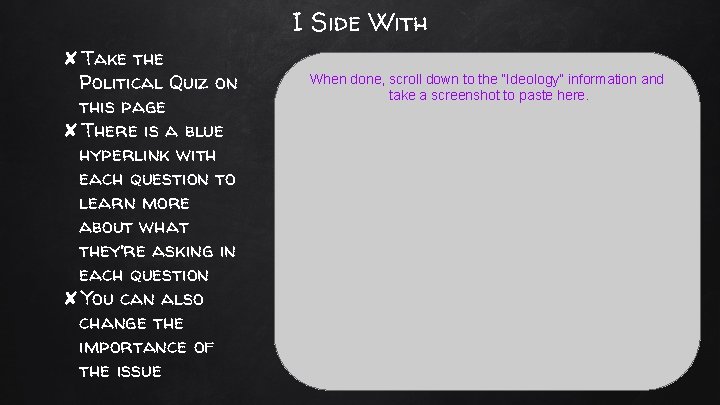 I Side With

✘ Take the Political Quiz on this page
✘ There is a blue hyperlink with each question to learn more about what they're asking in each question
✘ You can also change the importance of the issue

When done, scroll down to the "Ideology" information and take a screenshot to paste here.